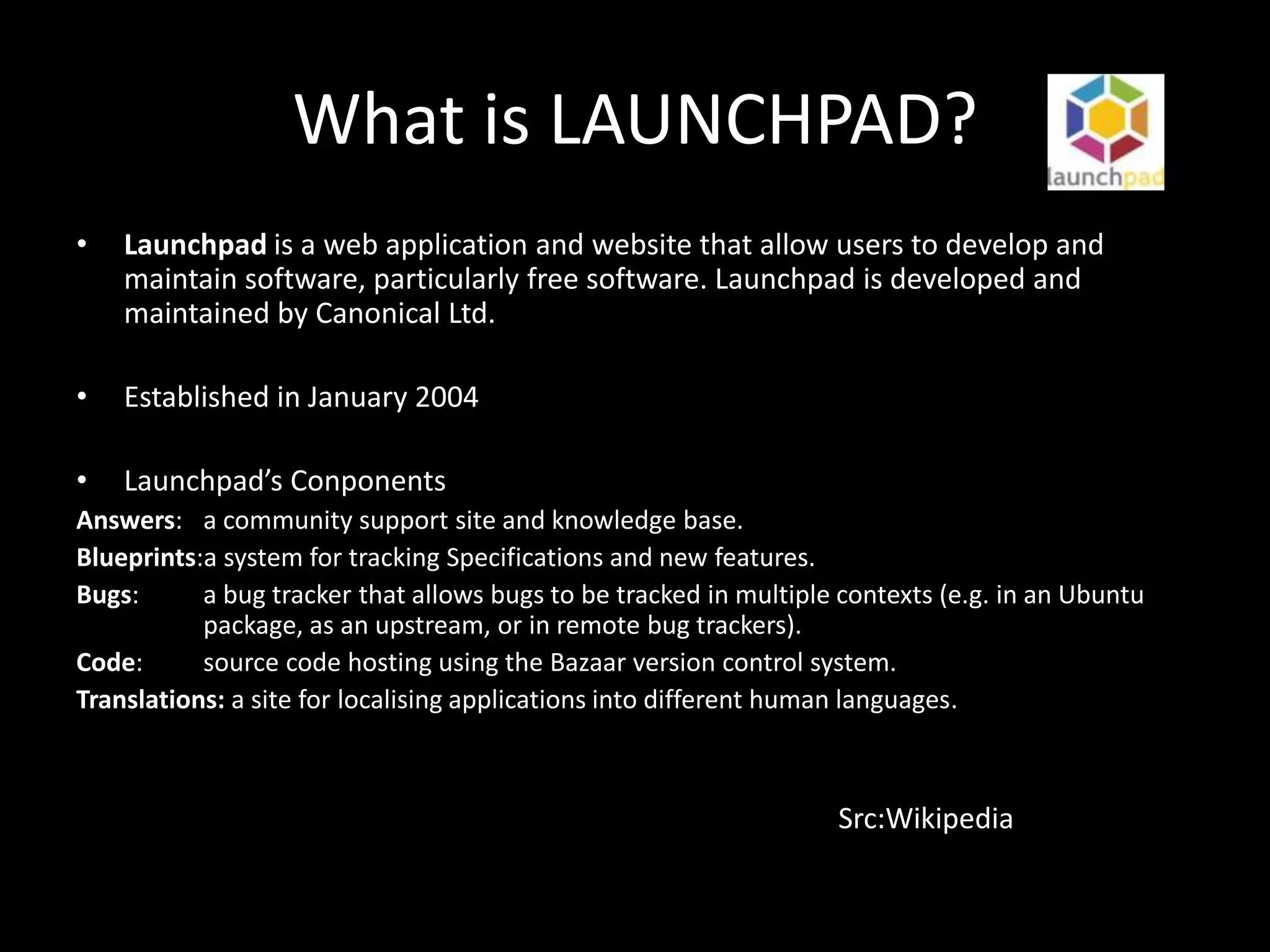 What is LAUNCHPAD?

launchpad

• Launchpad is a web application and website that allow users to develop and maintain software, particularly free software. Launchpad is developed and maintained by Canonical Ltd.

• Established in January 2004

• Launchpad's Conponents

Answers: a community support site and knowledge base.

Blueprints:a system for tracking Specifications and new features.

Bugs: a bug tracker that allows bugs to be tracked in multiple contexts (e.g. in an Ubuntu package, as an upstream, or in remote bug trackers).

Code: source code hosting using the Bazaar version control system.

Translations: a site for localising applications into different human languages.

Src:Wikipedia